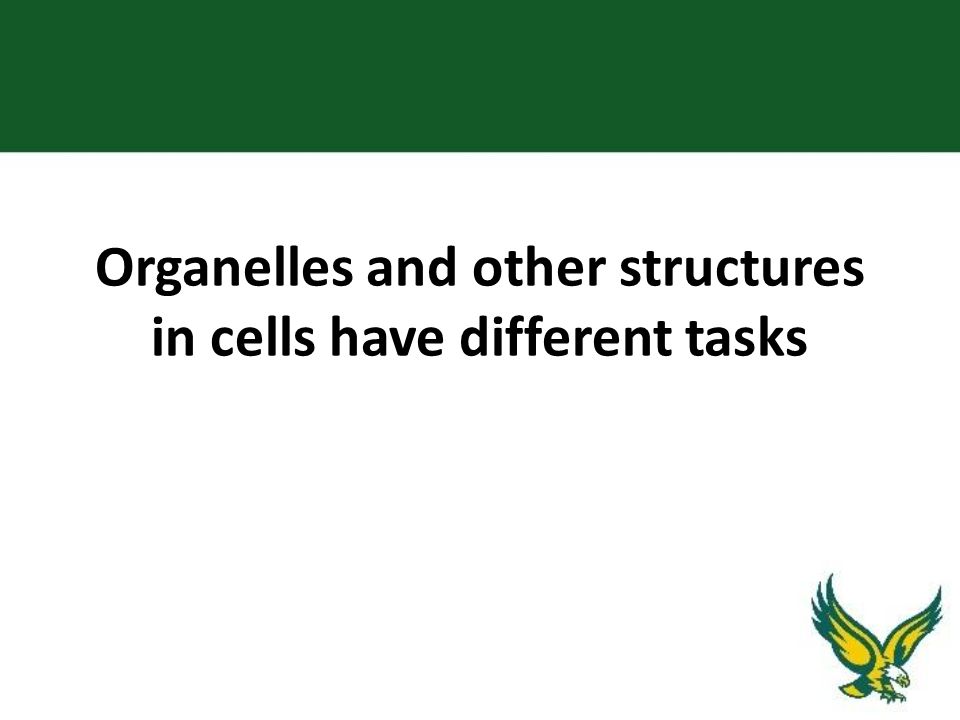 Organelles and other structures in cells have different tasks